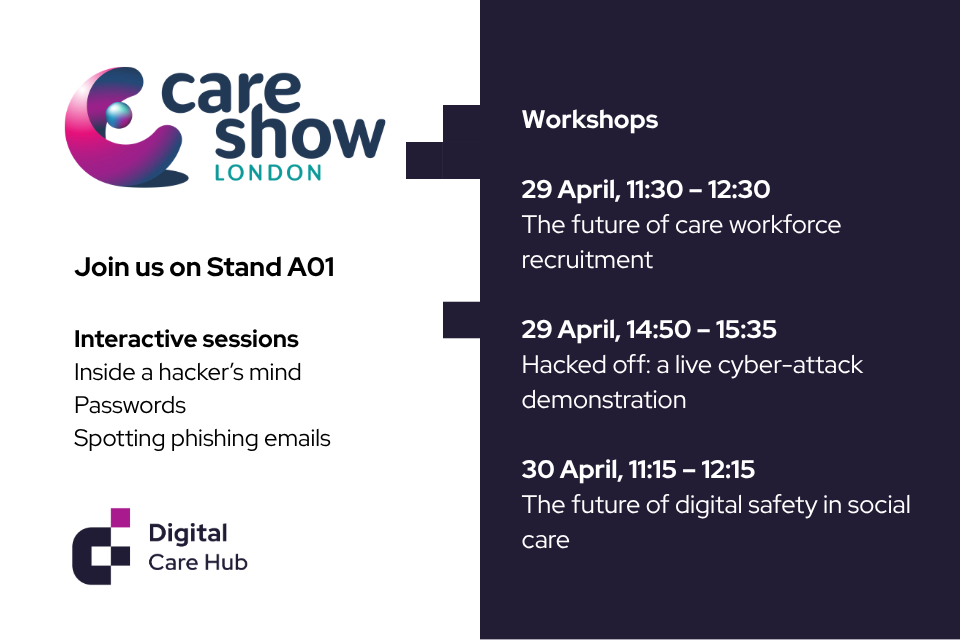 care show
LONDON

Join us on Stand A01

Interactive sessions
Inside a hacker's mind
Passwords
Spotting phishing emails

Digital
Care Hub

Workshops

29 April, 11:30 – 12:30
The future of care workforce recruitment

29 April, 14:50 – 15:35
Hacked off: a live cyber-attack demonstration

30 April, 11:15 – 12:15
The future of digital safety in social care